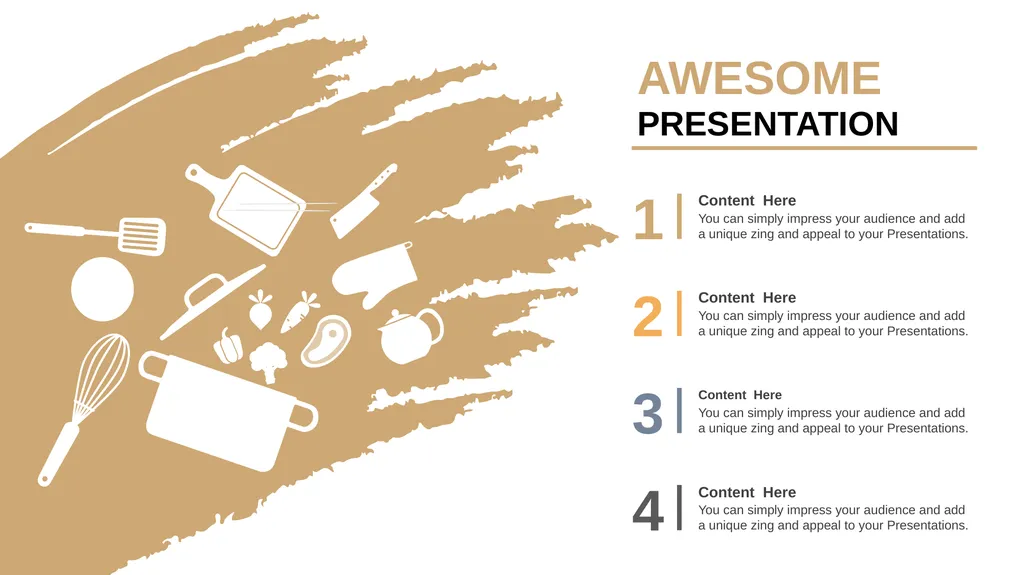 AWESOME
PRESENTATION

1
Content Here
You can simply impress your audience and add a unique zing and appeal to your Presentations.

2
Content Here
You can simply impress your audience and add a unique zing and appeal to your Presentations.

3
Content Here
You can simply impress your audience and add a unique zing and appeal to your Presentations.

4
Content Here
You can simply impress your audience and add a unique zing and appeal to your Presentations.